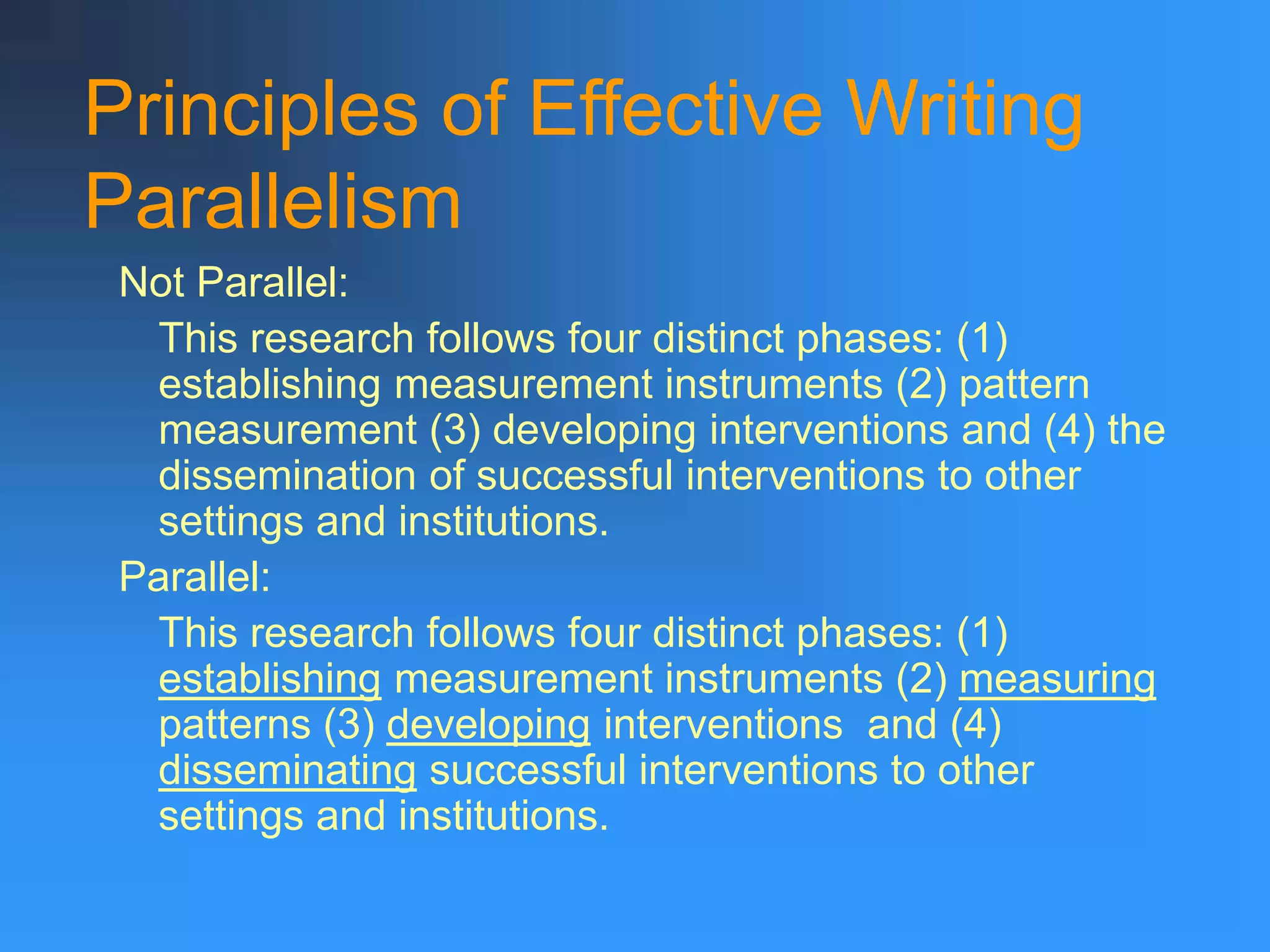 Principles of Effective Writing
Parallelism

Not Parallel:

This research follows four distinct phases: (1) establishing measurement instruments (2) pattern measurement (3) developing interventions and (4) the dissemination of successful interventions to other settings and institutions.

Parallel:

This research follows four distinct phases: (1) establishing measurement instruments (2) measuring patterns (3) developing interventions and (4) disseminating successful interventions to other settings and institutions.